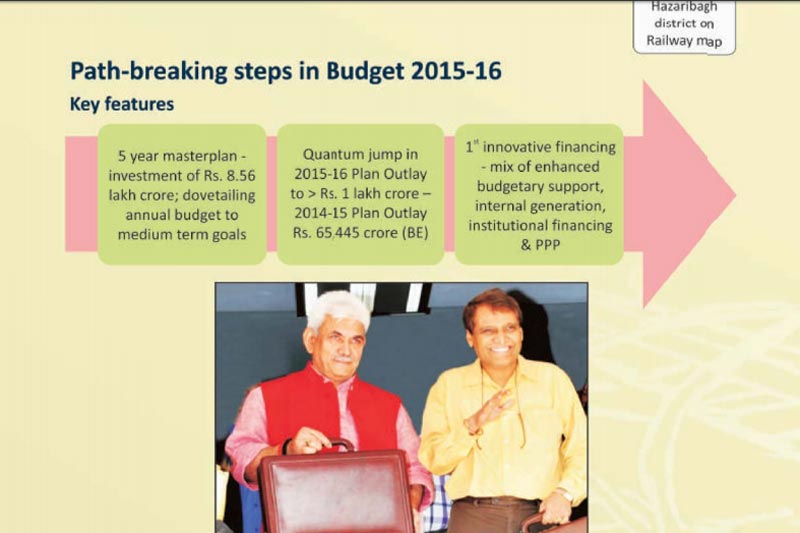 Hazaribagh district on Railway map

Path-breaking steps in Budget 2015-16

Key features

5 year masterplan - investment of Rs. 8.56 lakh crore; dovetailing annual budget to medium term goals

Quantum jump in 2015-16 Plan Outlay to > Rs. 1 lakh crore – 2014-15 Plan Outlay Rs. 65,445 crore (BE)

$1^{st}$ innovative financing - mix of enhanced budgetary support, internal generation, institutional financing & PPP